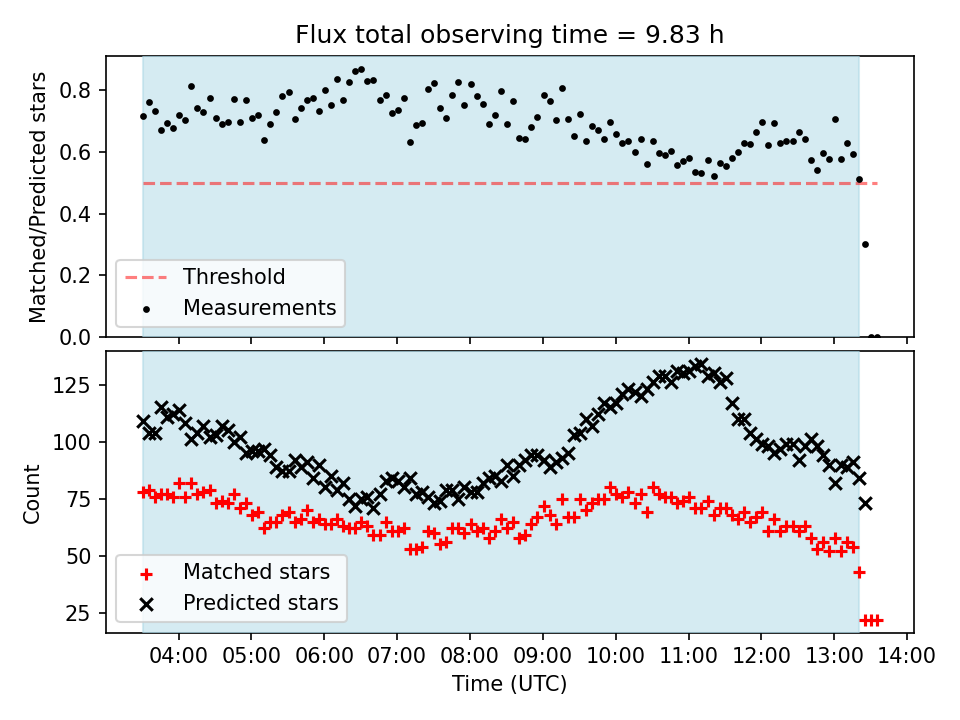 Flux total observing time = 9.83 h

Matched/Predicted stars

0.8
0.6
0.4
0.2
0.0

Threshold
Measurements

Count

125
100
75
50
25

Matched stars
Predicted stars

04:00 05:00 06:00 07:00 08:00 09:00 10:00 11:00 12:00 13:00 14:00

Time (UTC)